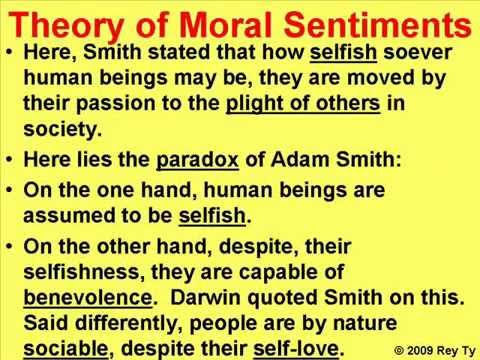 Theory of Moral Sentiments

• Here, Smith stated that how selfish soever human beings may be, they are moved by their passion to the plight of others in society.

• Here lies the paradox of Adam Smith:

• On the one hand, human beings are assumed to be selfish.

• On the other hand, despite, their selfishness, they are capable of benevolence. Darwin quoted Smith on this. Said differently, people are by nature sociable, despite their self-love.

© 2009 Rey Ty